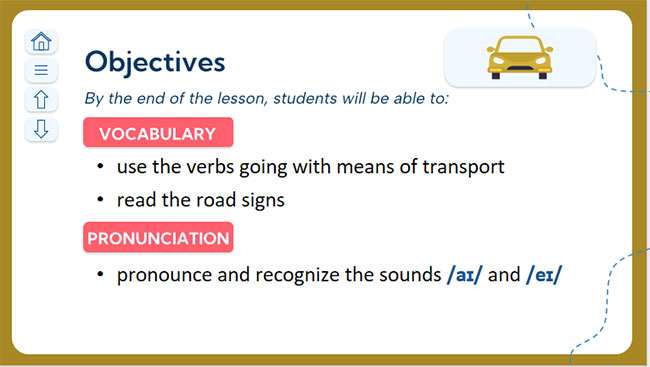 Objectives

By the end of the lesson, students will be able to:

VOCABULARY

• use the verbs going with means of transport
• read the road signs

PRONUNCIATION

• pronounce and recognize the sounds /aɪ/ and /eɪ/